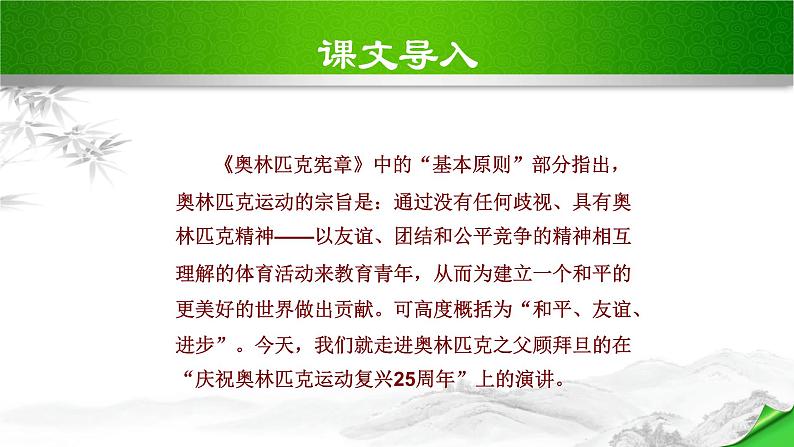 课文导入

《奥林匹克宪章》中的“基本原则”部分指出，奥林匹克运动的宗旨是：通过没有任何歧视、具有奥林匹克精神——以友谊、团结和公平竞争的精神相互理解的体育活动来教育青年，从而为建立一个和平的更美好的世界做出贡献。可高度概括为“和平、友谊、进步”。今天，我们就走进奥林匹克之父顾拜旦的在“庆祝奥林匹克运动复兴25周年”上的演讲。